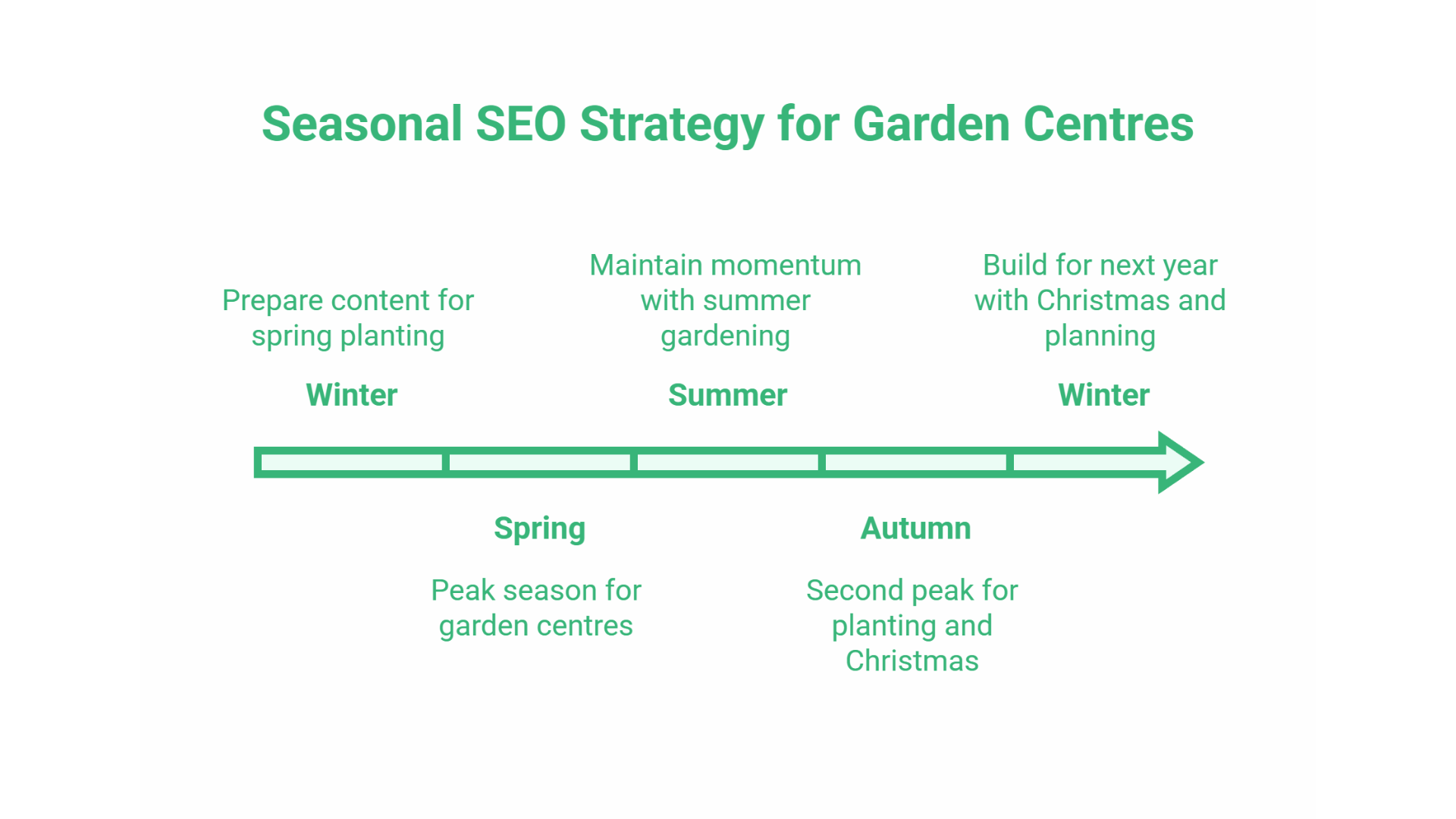 Seasonal SEO Strategy for Garden Centres

Prepare content for spring planting

Winter

Spring

Peak season for garden centres

Maintain momentum with summer gardening

Summer

Autumn

Second peak for planting and Christmas

Build for next year with Christmas and planning

Winter